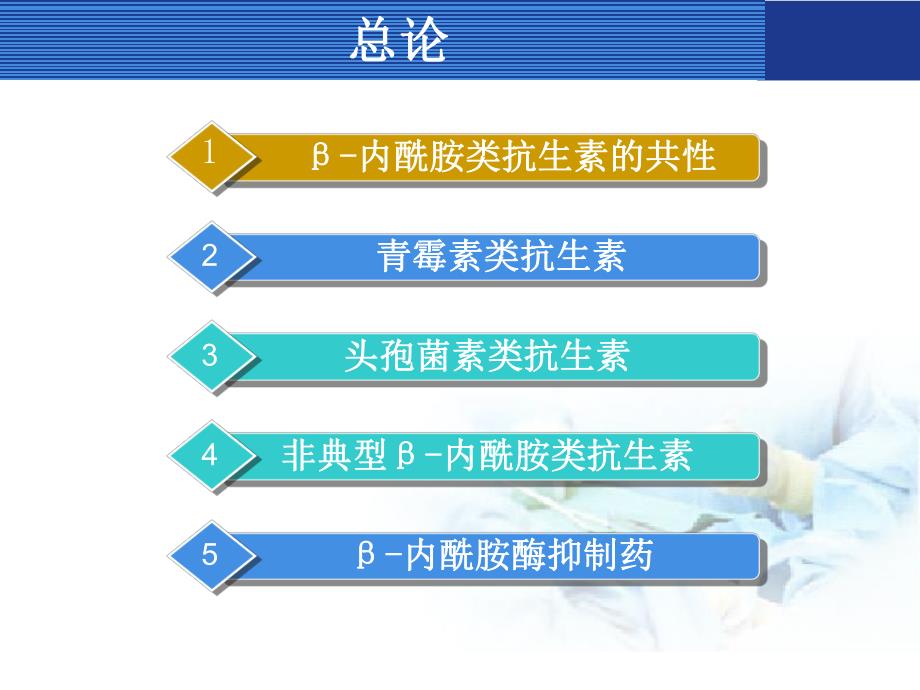 总论

1 β-内酰胺类抗生素的共性

2 青霉素类抗生素

3 头孢菌素类抗生素

4 非典型β-内酰胺类抗生素

5 β-内酰胺酶抑制药